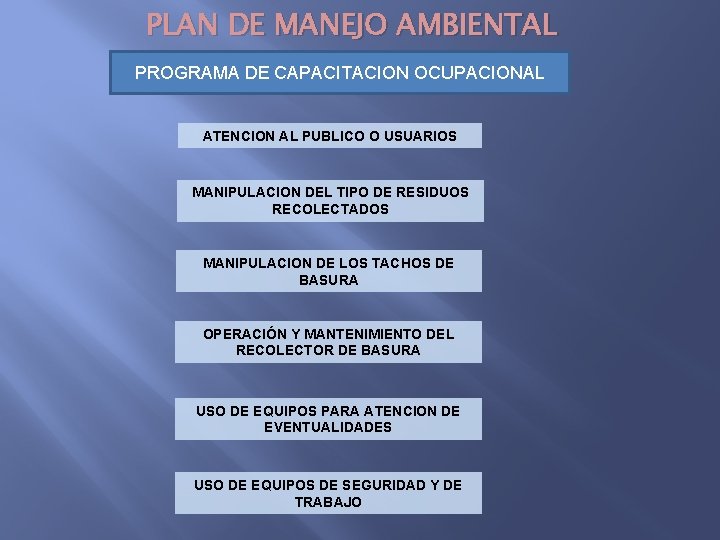 PLAN DE MANEJO AMBIENTAL

PROGRAMA DE CAPACITACION OCUPACIONAL

ATENCION AL PUBLICO O USUARIOS

MANIPULACION DEL TIPO DE RESIDUOS RECOLECTADOS

MANIPULACION DE LOS TACHOS DE BASURA

OPERACIÓN Y MANTENIMIENTO DEL RECOLECTOR DE BASURA

USO DE EQUIPOS PARA ATENCION DE EVENTUALIDADES

USO DE EQUIPOS DE SEGURIDAD Y DE TRABAJO